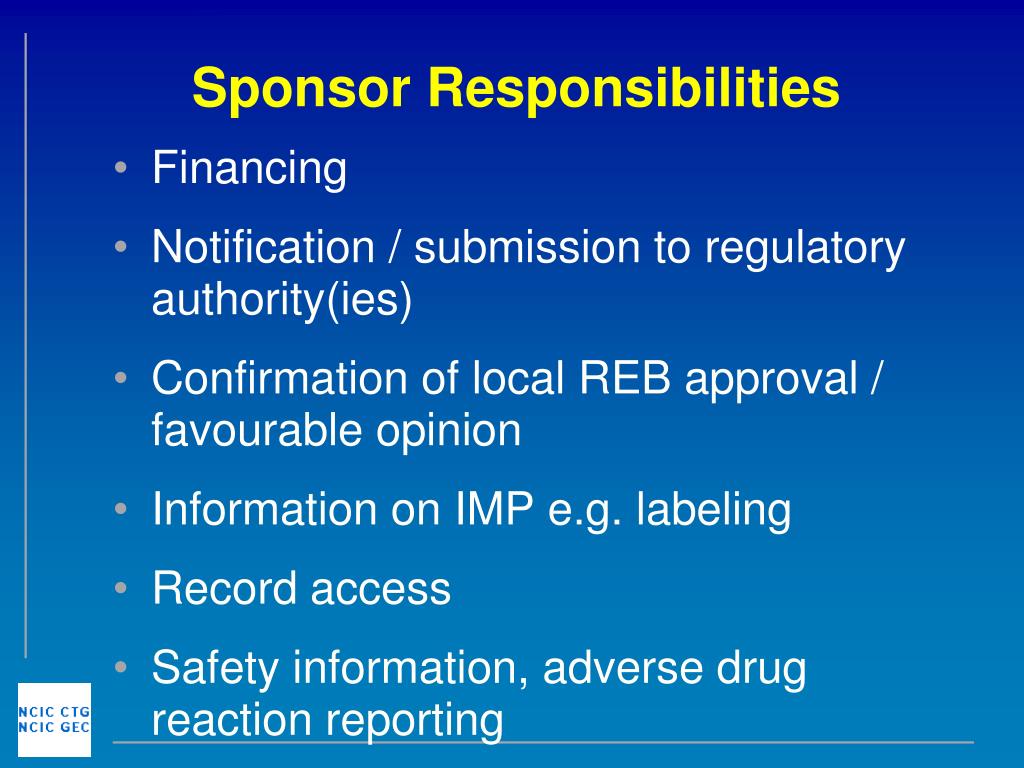 Sponsor Responsibilities

• Financing
• Notification / submission to regulatory authority(ies)
• Confirmation of local REB approval / favourable opinion
• Information on IMP e.g. labeling
• Record access
• Safety information, adverse drug reaction reporting

NCIC CTG
NCIC GEC